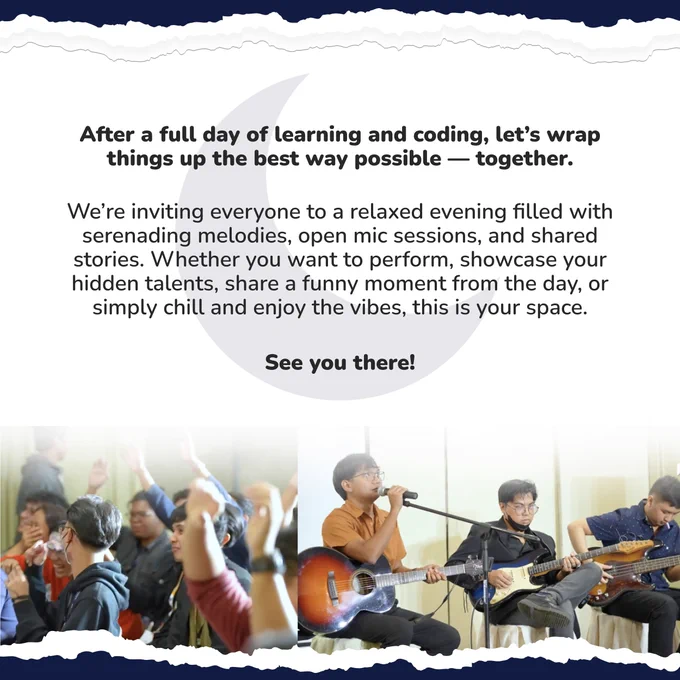 After a full day of learning and coding, let's wrap things up the best way possible — together.

We're inviting everyone to a relaxed evening filled with serenading melodies, open mic sessions, and shared stories. Whether you want to perform, showcase your hidden talents, share a funny moment from the day, or simply chill and enjoy the vibes, this is your space.

See you there!